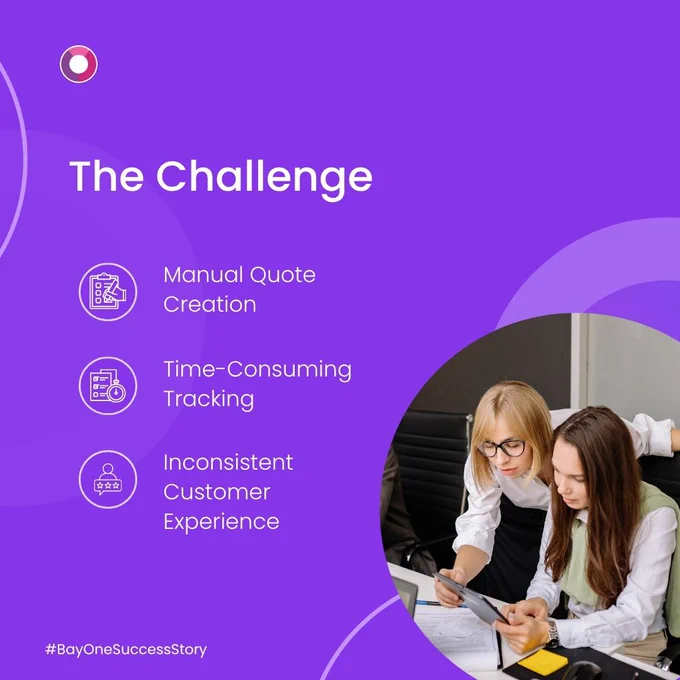 The Challenge

Manual Quote Creation

Time-Consuming Tracking

Inconsistent Customer Experience

#BayOneSuccessStory